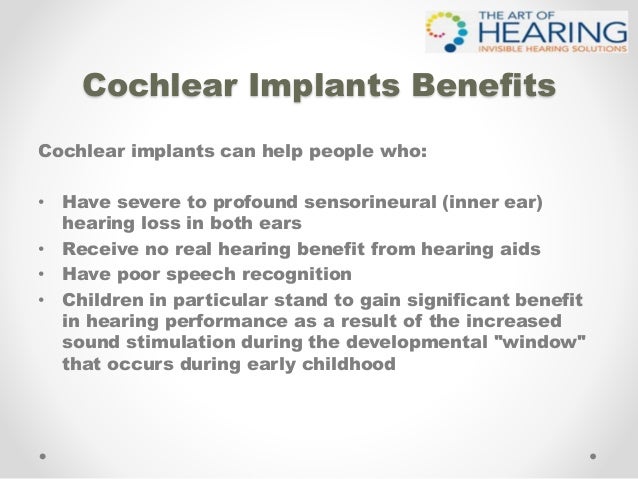 THE ART OF HEARING
INVISIBLE HEARING SOLUTIONS

Cochlear Implants Benefits

Cochlear implants can help people who:

• Have severe to profound sensorineural (inner ear) hearing loss in both ears
• Receive no real hearing benefit from hearing aids
• Have poor speech recognition
• Children in particular stand to gain significant benefit in hearing performance as a result of the increased sound stimulation during the developmental "window" that occurs during early childhood